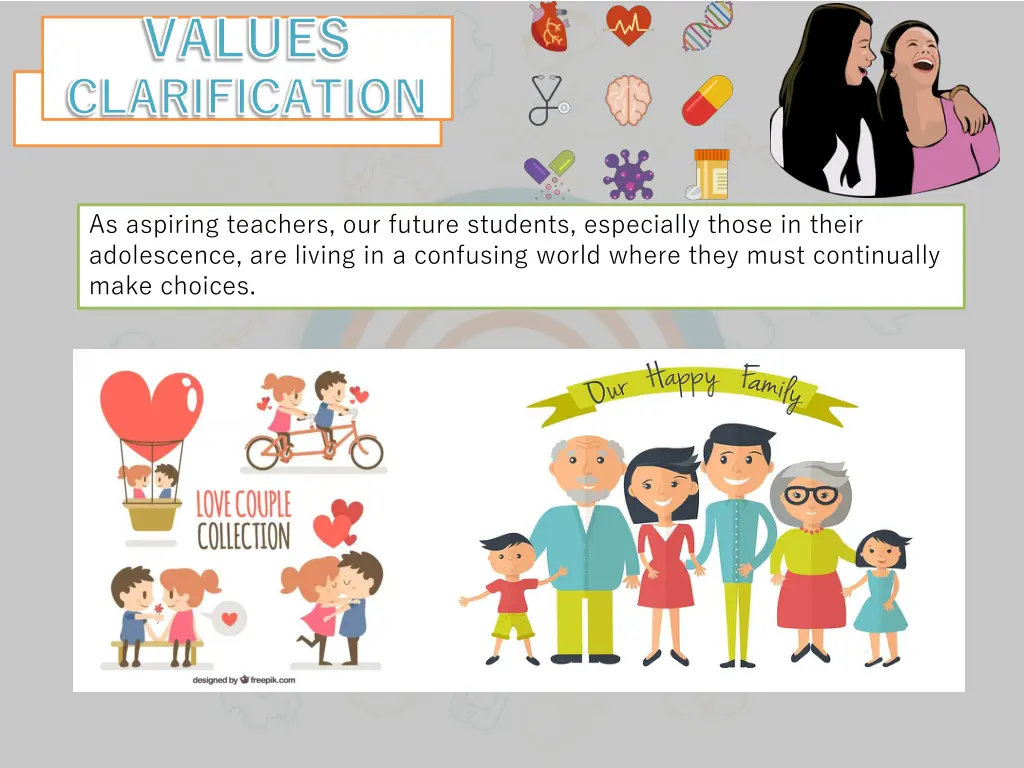 VALUES CLARIFICATION

As aspiring teachers, our future students, especially those in their adolescence, are living in a confusing world where they must continually make choices.

LOVE COUPLE COLLECTION

designed by freepik.com

Our Happy Family